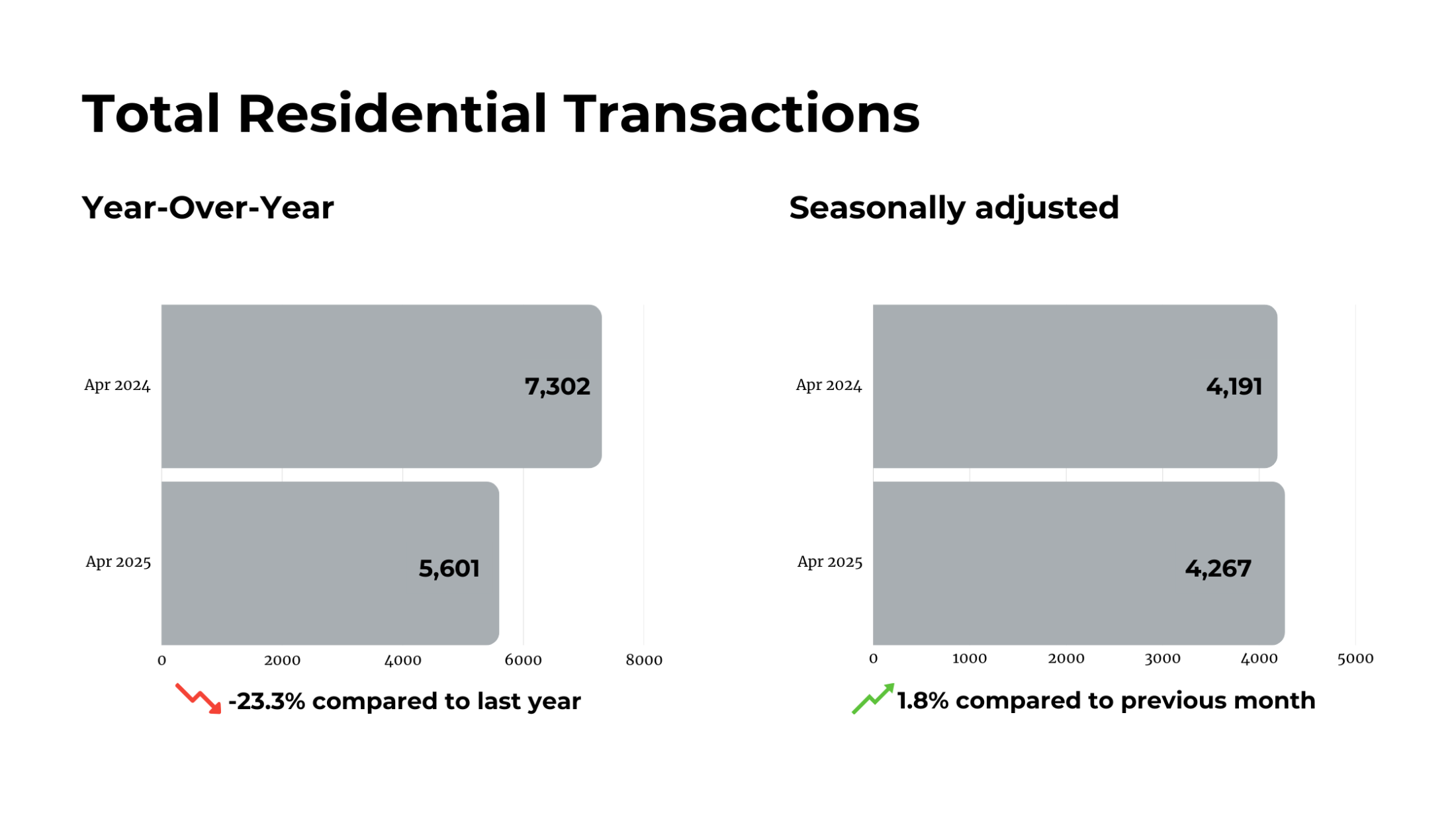 Total Residential Transactions

Year-Over-Year

Apr 2024
7,302
Apr 2025
5,601
0 2000 4000 6000 8000

-23.3% compared to last year

Seasonally adjusted

Apr 2024
4,191
Apr 2025
4,267
0 1000 2000 3000 4000 5000

1.8% compared to previous month